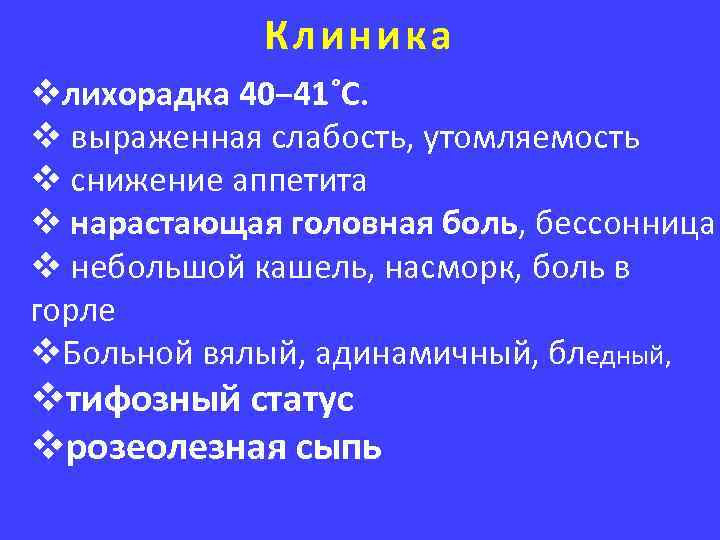 Клиника

❖лихорадка 40–41˚С.
❖ выраженная слабость, утомляемость
❖ снижение аппетита
❖ нарастающая головная боль, бессонница
❖ небольшой кашель, насморк, боль в горле
❖Больной вялый, адинамичный, бледный,
❖тифозный статус
❖розеолезная сыпь